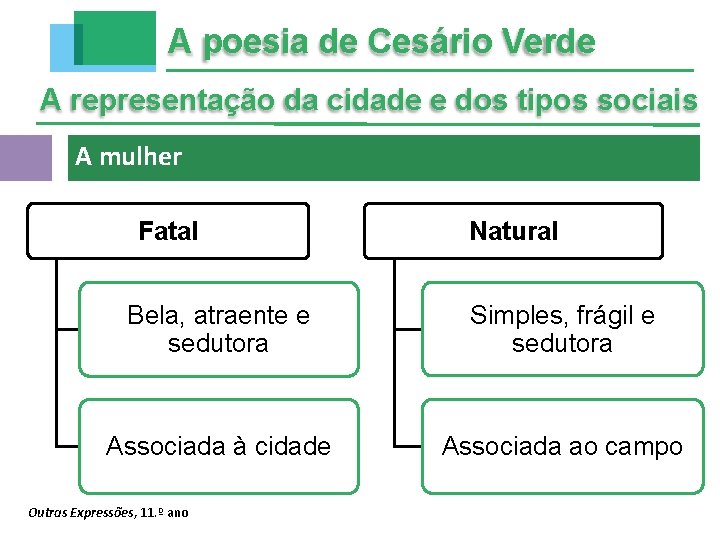 A poesia de Cesário Verde

A representação da cidade e dos tipos sociais

A mulher

Fatal

Bela, atraente e sedutora

Associada à cidade

Natural

Simples, frágil e sedutora

Associada ao campo

Outras Expressões, 11.º ano